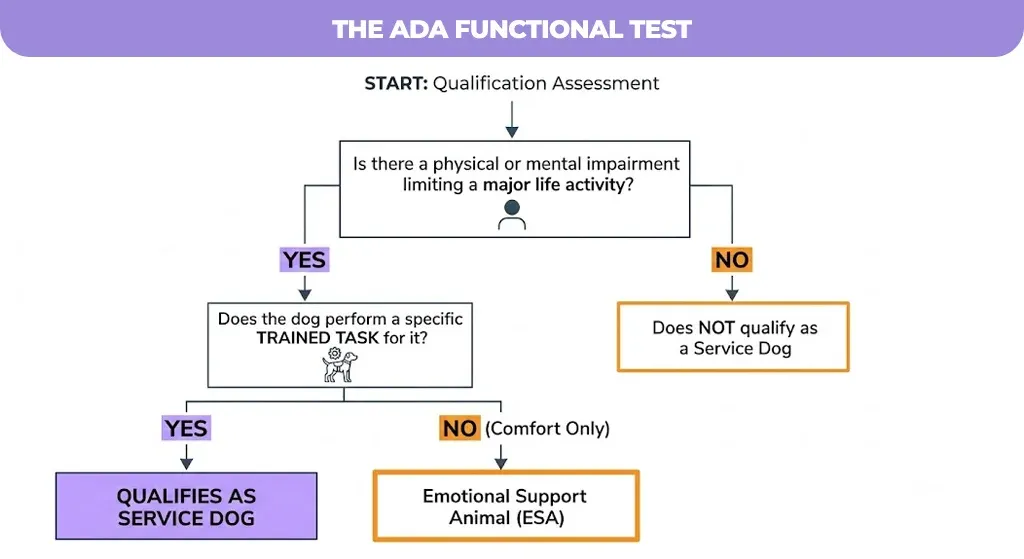 THE ADA FUNCTIONAL TEST

START: Qualification Assessment

Is there a physical or mental impairment limiting a major life activity?

YES

NO

Does the dog perform a specific TRAINED TASK for it?

Does NOT qualify as a Service Dog

YES

NO (Comfort Only)

QUALIFIES AS SERVICE DOG

Emotional Support Animal (ESA)